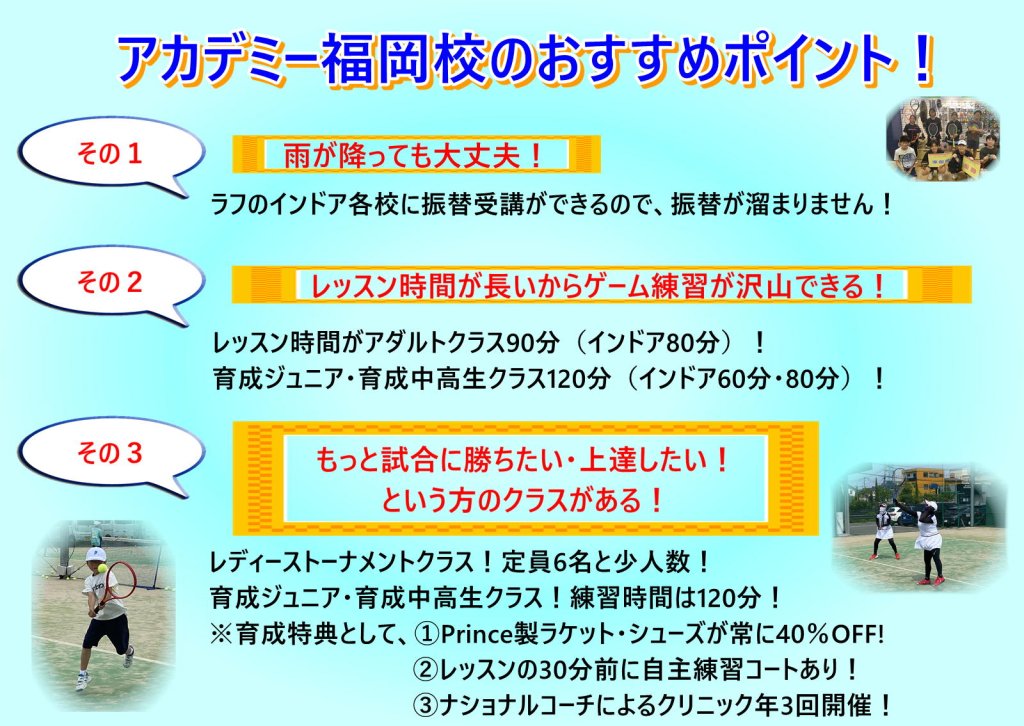 アカデミー福岡校のおすすめポイント！

その１

雨が降っても大丈夫！

ラフのインドア各校に振替受講ができるので、振替が溜まりません！

その２

レッスン時間が長いからゲーム練習が沢山できる！

レッスン時間がアダルトクラス90分（インドア80分）！
育成ジュニア・育成中高生クラス120分（インドア60分・80分）！

その３

もっと試合に勝ちたい・上達したい！
という方のクラスがある！

レディーストーナメントクラス！定員6名と少人数！
育成ジュニア・育成中高生クラス！練習時間は120分！
※育成特典として、①Prince製ラケット・シューズが常に40％OFF!
②レッスンの30分前に自主練習コートあり！
③ナショナルコーチによるクリニック年3回開催！